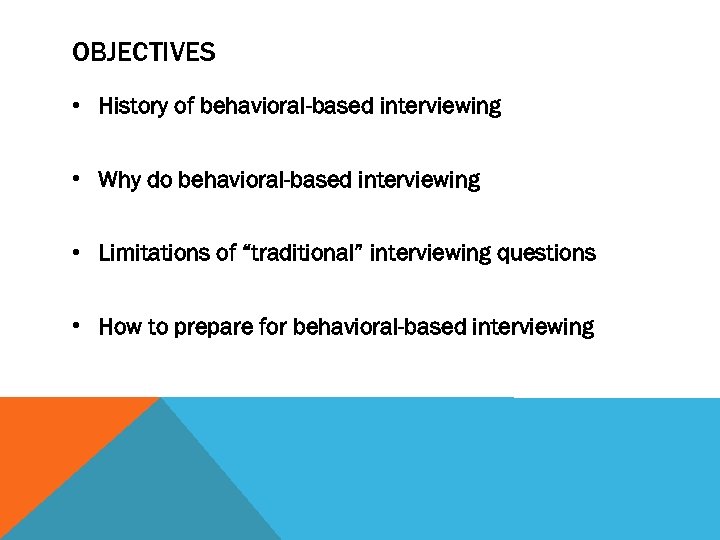 OBJECTIVES

• History of behavioral-based interviewing

• Why do behavioral-based interviewing

• Limitations of “traditional” interviewing questions

• How to prepare for behavioral-based interviewing